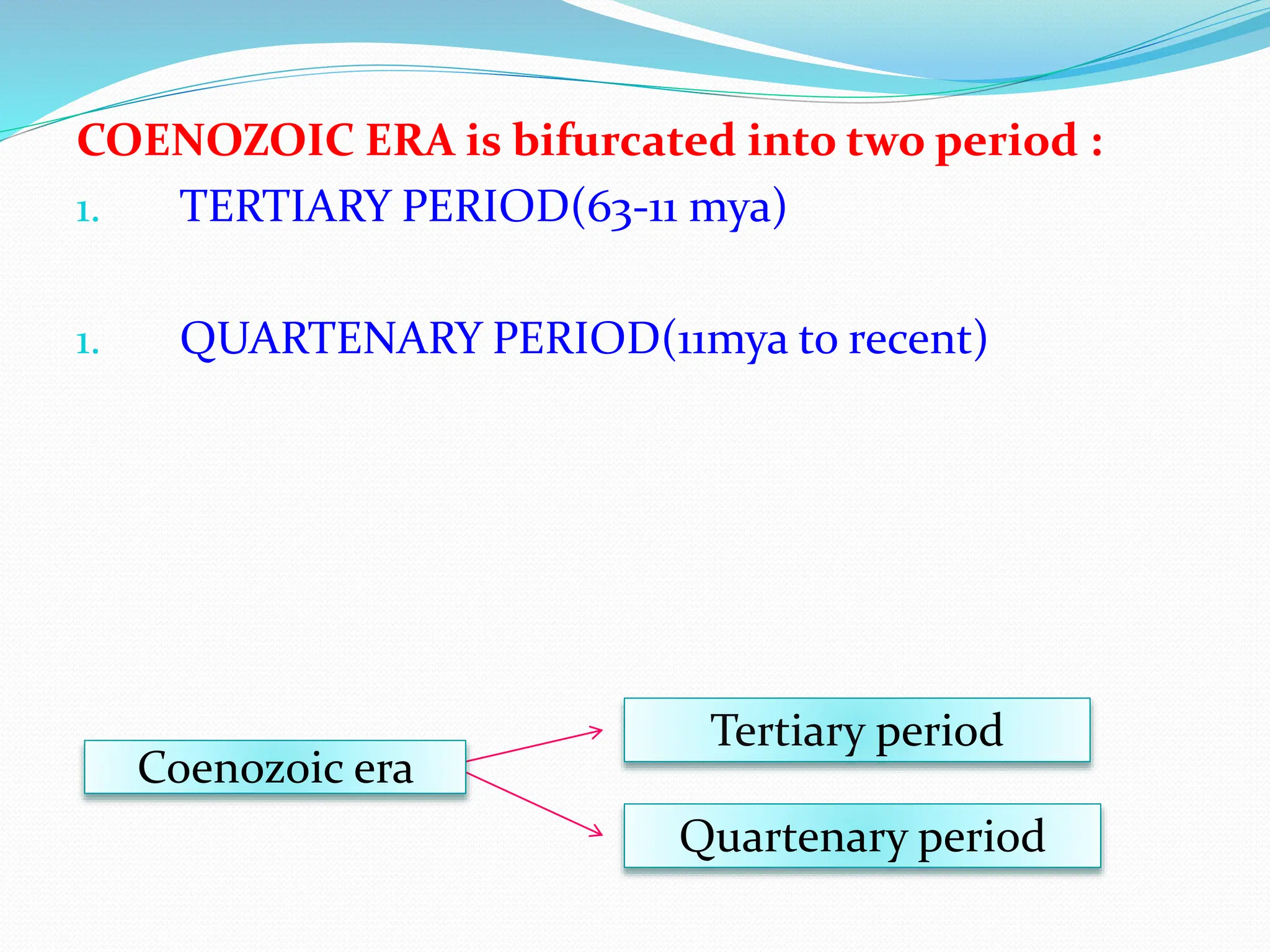 COENOZOIC ERA is bifurcated into two period :

1. TERTIARY PERIOD(63-11 mya)

1. QUARTENARY PERIOD(11mya to recent)

Coenozoic era

Tertiary period

Quartenary period